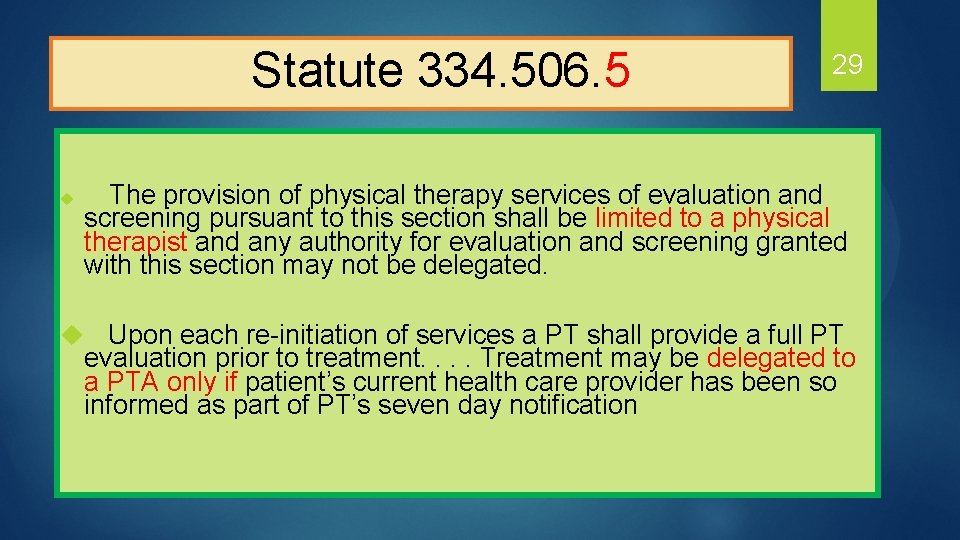 Statute 334.506.5

29

The provision of physical therapy services of evaluation and screening pursuant to this section shall be limited to a physical therapist and any authority for evaluation and screening granted with this section may not be delegated.

Upon each re-initiation of services a PT shall provide a full PT evaluation prior to treatment. . . . Treatment may be delegated to a PTA only if patient's current health care provider has been so informed as part of PT's seven day notification